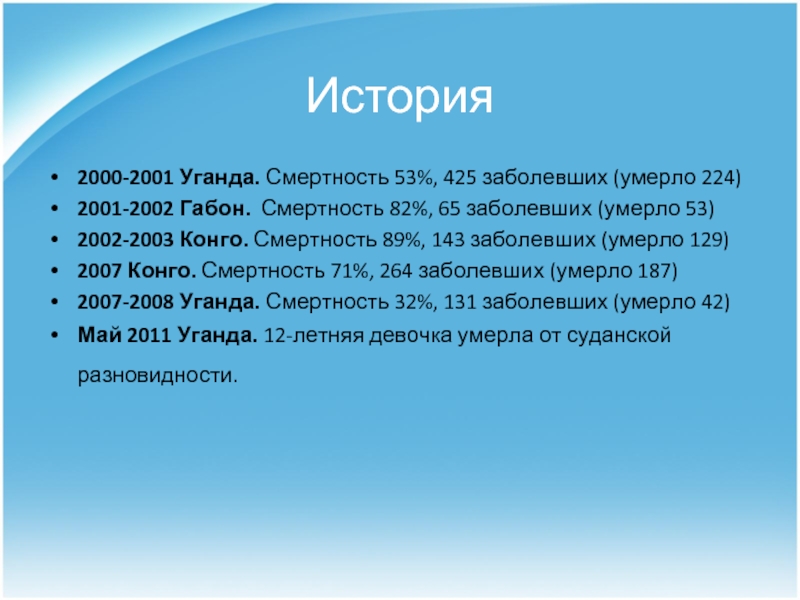 История

• 2000-2001 Уганда. Смертность 53%, 425 заболевших (умерло 224)
• 2001-2002 Габон. Смертность 82%, 65 заболевших (умерло 53)
• 2002-2003 Конго. Смертность 89%, 143 заболевших (умерло 129)
• 2007 Конго. Смертность 71%, 264 заболевших (умерло 187)
• 2007-2008 Уганда. Смертность 32%, 131 заболевших (умерло 42)
• Май 2011 Уганда. 12-летняя девочка умерла от суданской разновидности.